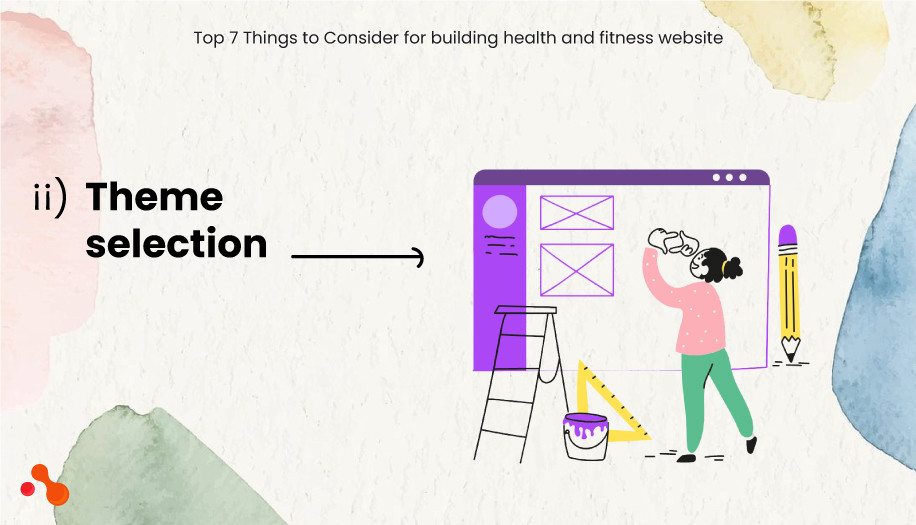 Top 7 Things to Consider for building health and fitness website

ii) Theme selection